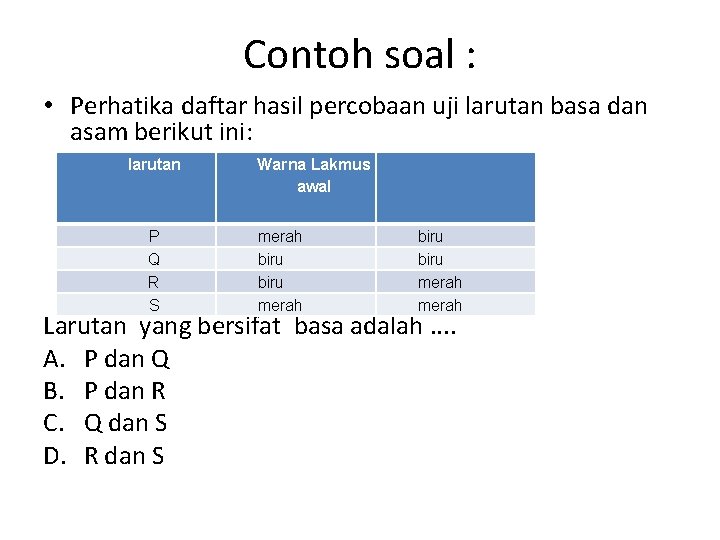 Contoh soal :

• Perhatika daftar hasil percobaan uji larutan basa dan asam berikut ini:

| larutan | Warna Lakmus awal | |
|---|---|---|
| P | merah | biru |
| Q | biru | biru |
| R | biru | merah |
| S | merah | merah |

Larutan yang bersifat basa adalah ….
A. P dan Q
B. P dan R
C. Q dan S
D. R dan S